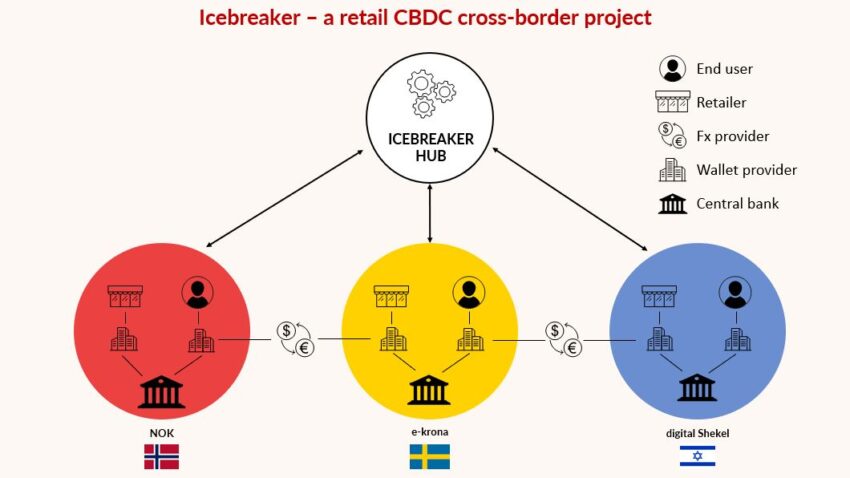 Icebreaker – a retail CBDC cross-border project

ICEBREAKER HUB

End user
Retailer
Fx provider
Wallet provider
Central bank

NOK

e-krona

digital Shekel